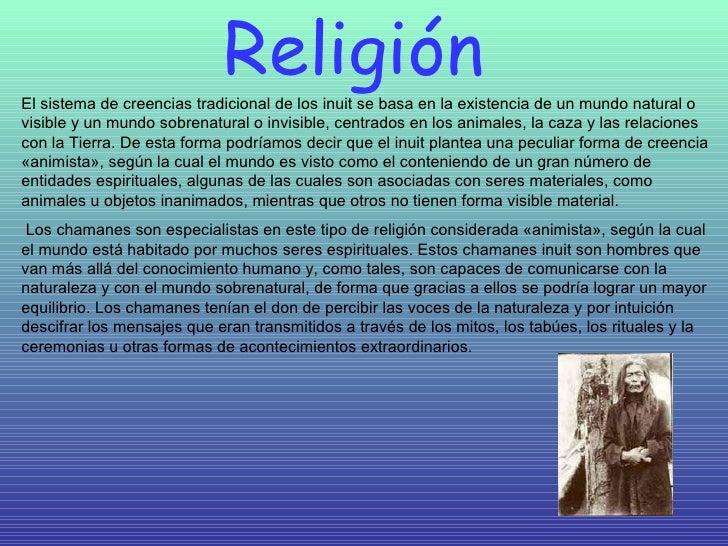 Religión

El sistema de creencias tradicional de los inuit se basa en la existencia de un mundo natural o visible y un mundo sobrenatural o invisible, centrados en los animales, la caza y las relaciones con la Tierra. De esta forma podríamos decir que el inuit plantea una peculiar forma de creencia «animista», según la cual el mundo es visto como el conteniendo de un gran número de entidades espirituales, algunas de las cuales son asociadas con seres materiales, como animales u objetos inanimados, mientras que otros no tienen forma visible material.

Los chamanes son especialistas en este tipo de religión considerada «animista», según la cual el mundo está habitado por muchos seres espirituales. Estos chamanes inuit son hombres que van más allá del conocimiento humano y, como tales, son capaces de comunicarse con la naturaleza y con el mundo sobrenatural, de forma que gracias a ellos se podría lograr un mayor equilibrio. Los chamanes tenían el don de percibir las voces de la naturaleza y por intuición descifrar los mensajes que eran transmitidos a través de los mitos, los tabúes, los rituales y la ceremonias u otras formas de acontecimientos extraordinarios.